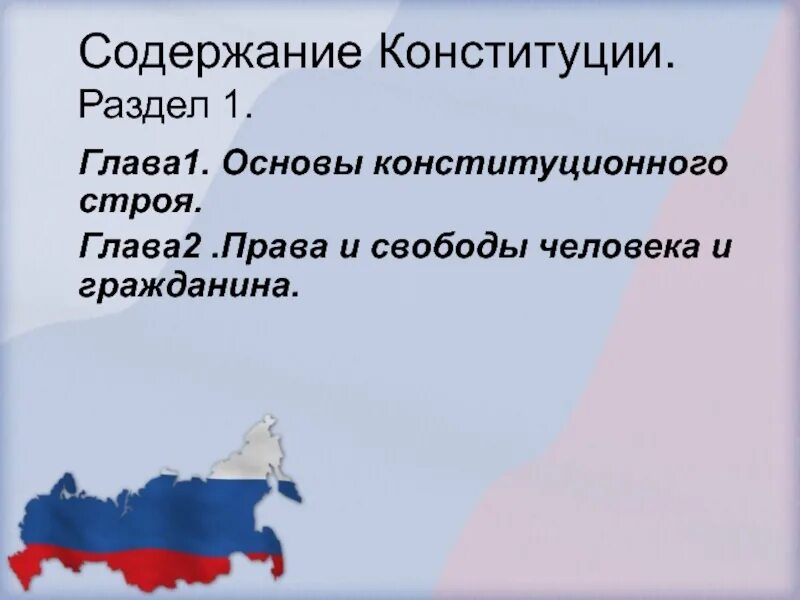 Содержание Конституции.
Раздел 1.

Глава1. Основы конституционного строя.

Глава2 .Права и свободы человека и гражданина.